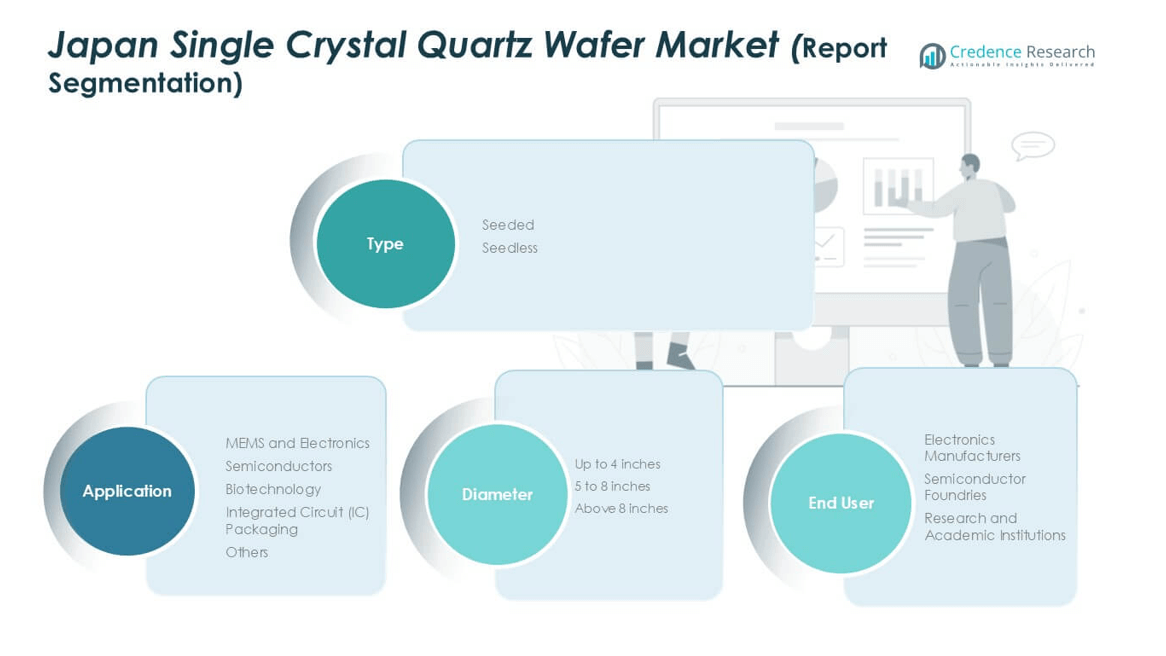 Japan Single Crystal Quartz Wafer Market (Report Segmentation)

Credence Research
Actionable Insights Delivered

Type
Seeded
Seedless

Application
MEMS and Electronics
Semiconductors
Biotechnology
Integrated Circuit (IC) Packaging
Others

Diameter
Up to 4 inches
5 to 8 inches
Above 8 inches

End User
Electronics Manufacturers
Semiconductor Foundries
Research and Academic Institutions